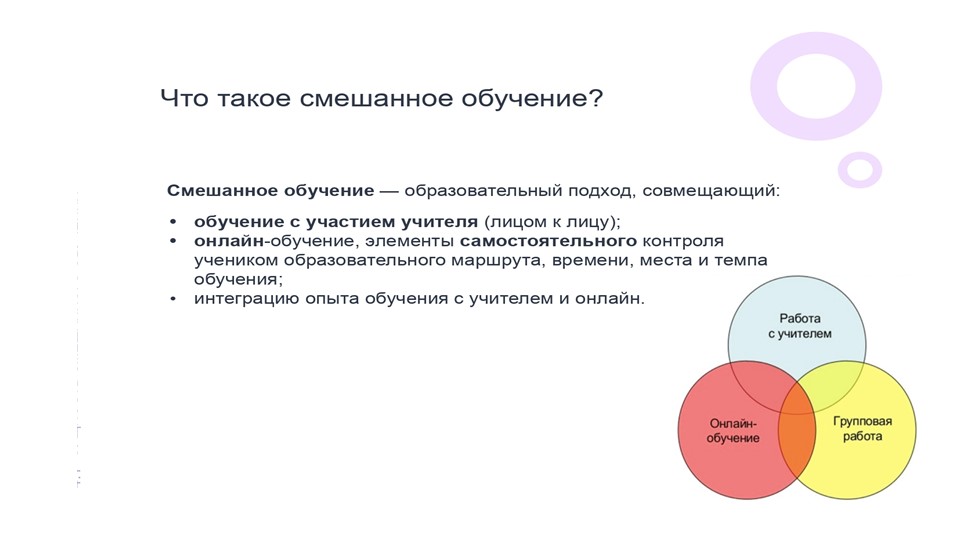 Что такое смешанное обучение?

Смешанное обучение — образовательный подход, совмещающий:

• обучение с участием учителя (лицом к лицу);
• онлайн-обучение, элементы самостоятельного контроля учеником образовательного маршрута, времени, места и темпа обучения;
• интеграцию опыта обучения с учителем и онлайн.

Работа с учителем

Онлайн-обучение

Групповая работа